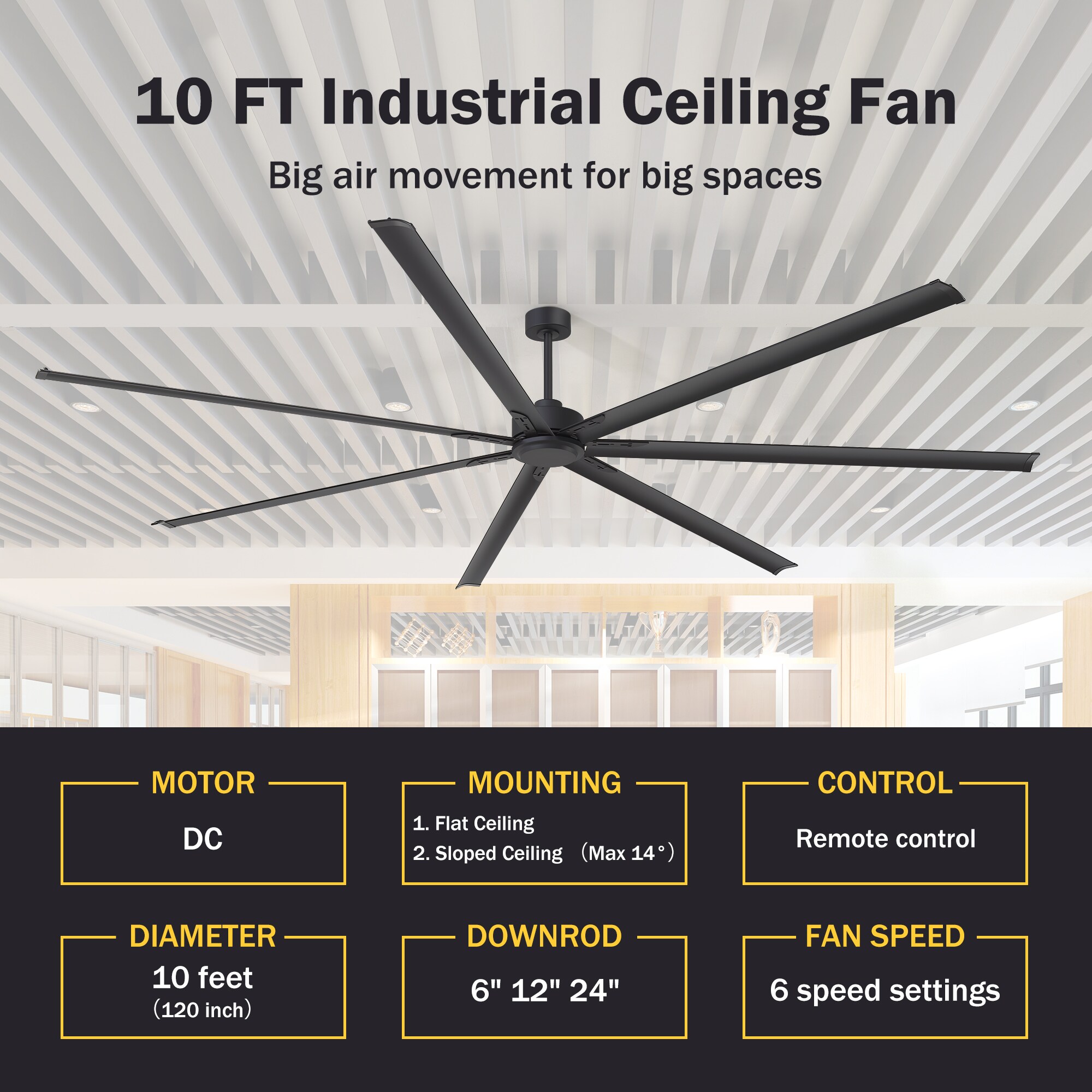 10 FT Industrial Ceiling Fan

Big air movement for big spaces

MOTOR
DC

MOUNTING
1. Flat Ceiling
2. Sloped Ceiling （Max 14°）

CONTROL
Remote control

DIAMETER
10 feet
(120 inch)

DOWNROD
6" 12" 24"

FAN SPEED
6 speed settings